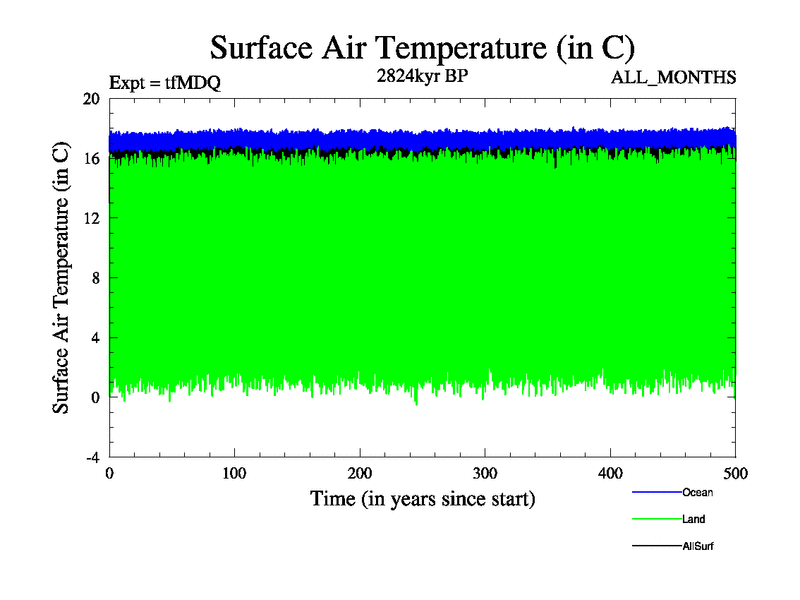 Surface Air Temperature (in C)

Expt = tfMDQ

2824kyr BP

ALL_MONTHS

Surface Air Temperature (in C)

20
16
12
8
4
0
-4

0
100
200
300
400
500

Time (in years since start)

Ocean
Land
AllSurf